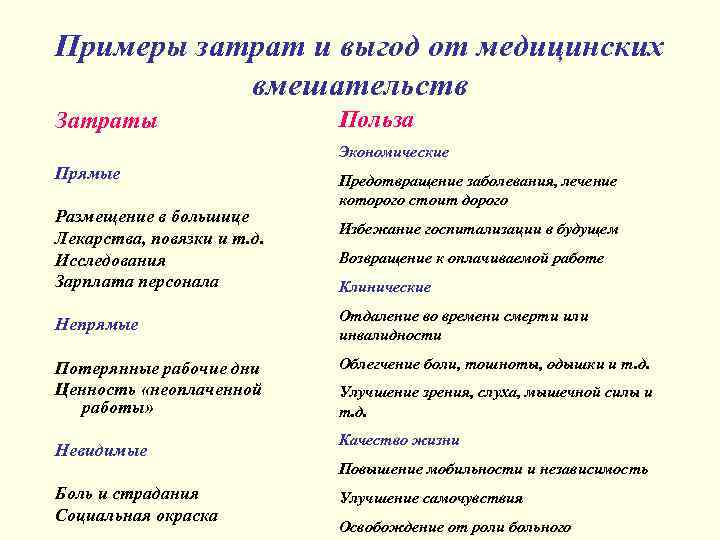 Примеры затрат и выгод от медицинских вмешательств

Затраты

Прямые

Размещение в больнице
Лекарства, повязки и т.д.
Исследования
Зарплата персонала

Непрямые

Потерянные рабочие дни
Ценность «неоплаченной работы»

Невидимые

Боль и страдания
Социальная окраска

Польза

Экономические

Предотвращение заболевания, лечение которого стоит дорого

Избежание госпитализации в будущем

Возвращение к оплачиваемой работе

Клинические

Отдаление во времени смерти или инвалидности

Облегчение боли, тошноты, одышки и т.д.

Улучшение зрения, слуха, мышечной силы и т.д.

Качество жизни

Повышение мобильности и независимость

Улучшение самочувствия

Освобождение от роли больного